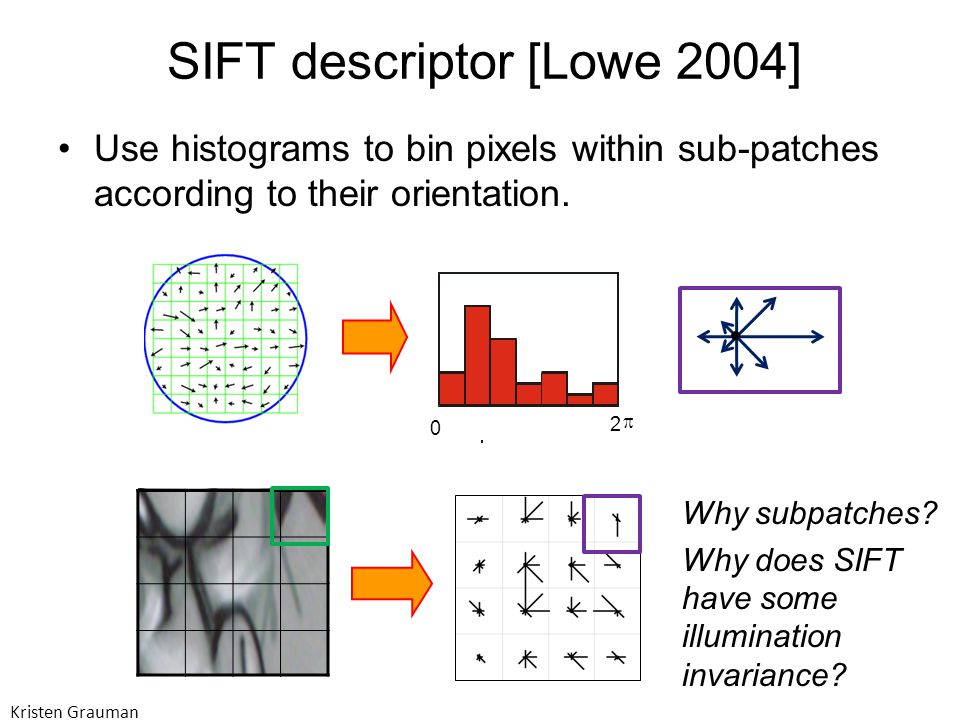 SIFT descriptor [Lowe 2004]

• Use histograms to bin pixels within sub-patches according to their orientation.

0

$2\pi$

Why subpatches?

Why does SIFT have some illumination invariance?

Kristen Grauman